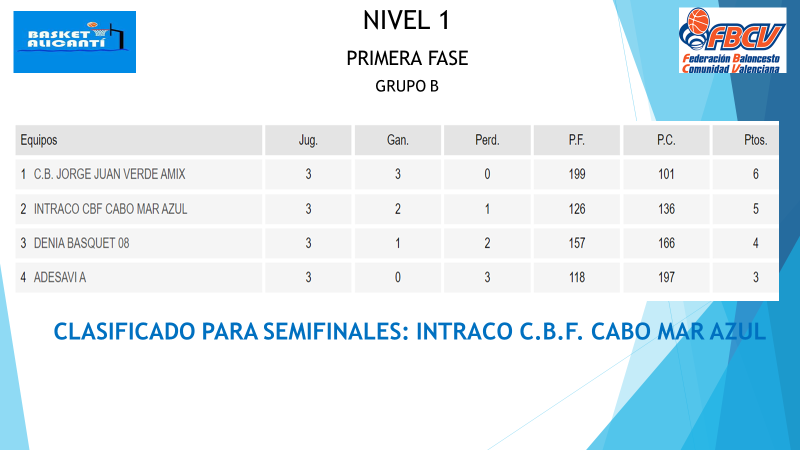 BASKET ALICANTÍ

NIVEL 1

PRIMERA FASE

GRUPO B

FBCV
Federación Baloncesto Comunidad Valenciana

| Equipos | Jug. | Gan. | Perd. | P.F. | P.C. | Ptos. |
|---|---|---|---|---|---|---|
| 1 C.B. JORGE JUAN VERDE AMIX | 3 | 3 | 0 | 199 | 101 | 6 |
| 2 INTRACO CBF CABO MAR AZUL | 3 | 2 | 1 | 126 | 136 | 5 |
| 3 DENIA BASQUET 08 | 3 | 1 | 2 | 157 | 166 | 4 |
| 4 ADESAVI A | 3 | 0 | 3 | 118 | 197 | 3 |

CLASIFICADO PARA SEMIFINALES: INTRACO C.B.F. CABO MAR AZUL